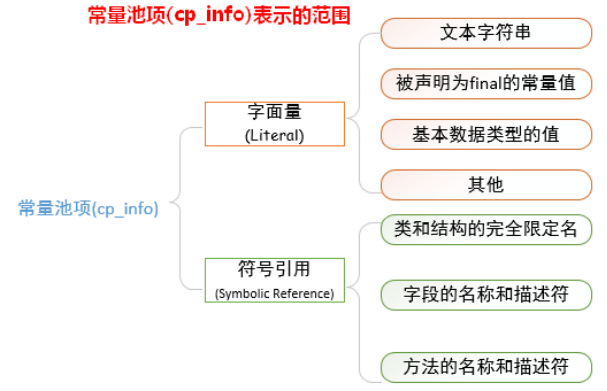 常量池项(cp_info)表示的范围

常量池项(cp_info)

字面量
(Literal)

文本字符串

被声明为final的常量值

基本数据类型的值

其他

符号引用
(Symbolic Reference)

类和结构的完全限定名

字段的名称和描述符

方法的名称和描述符